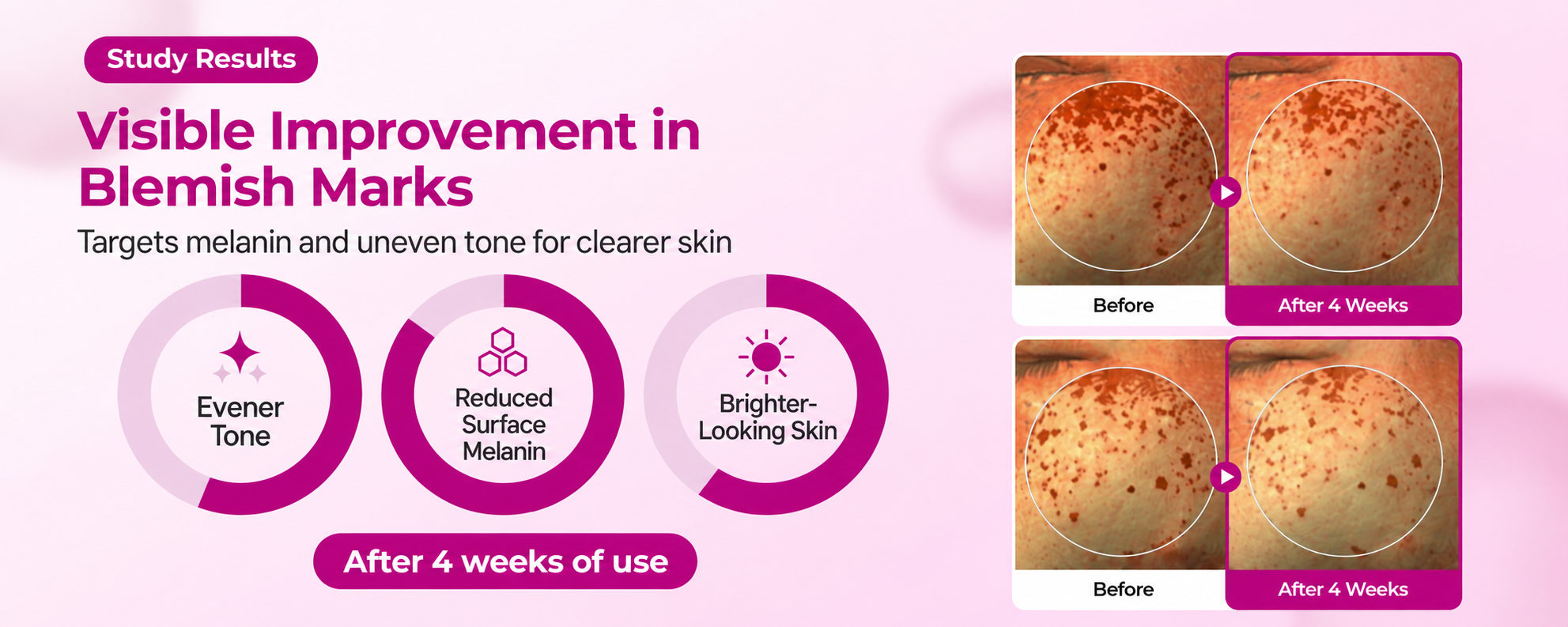 Study Results

Visible Improvement in Blemish Marks

Targets melanin and uneven tone for clearer skin

Evener Tone

Reduced Surface Melanin

Brighter-Looking Skin

After 4 weeks of use

Before

After 4 Weeks

Before

After 4 Weeks